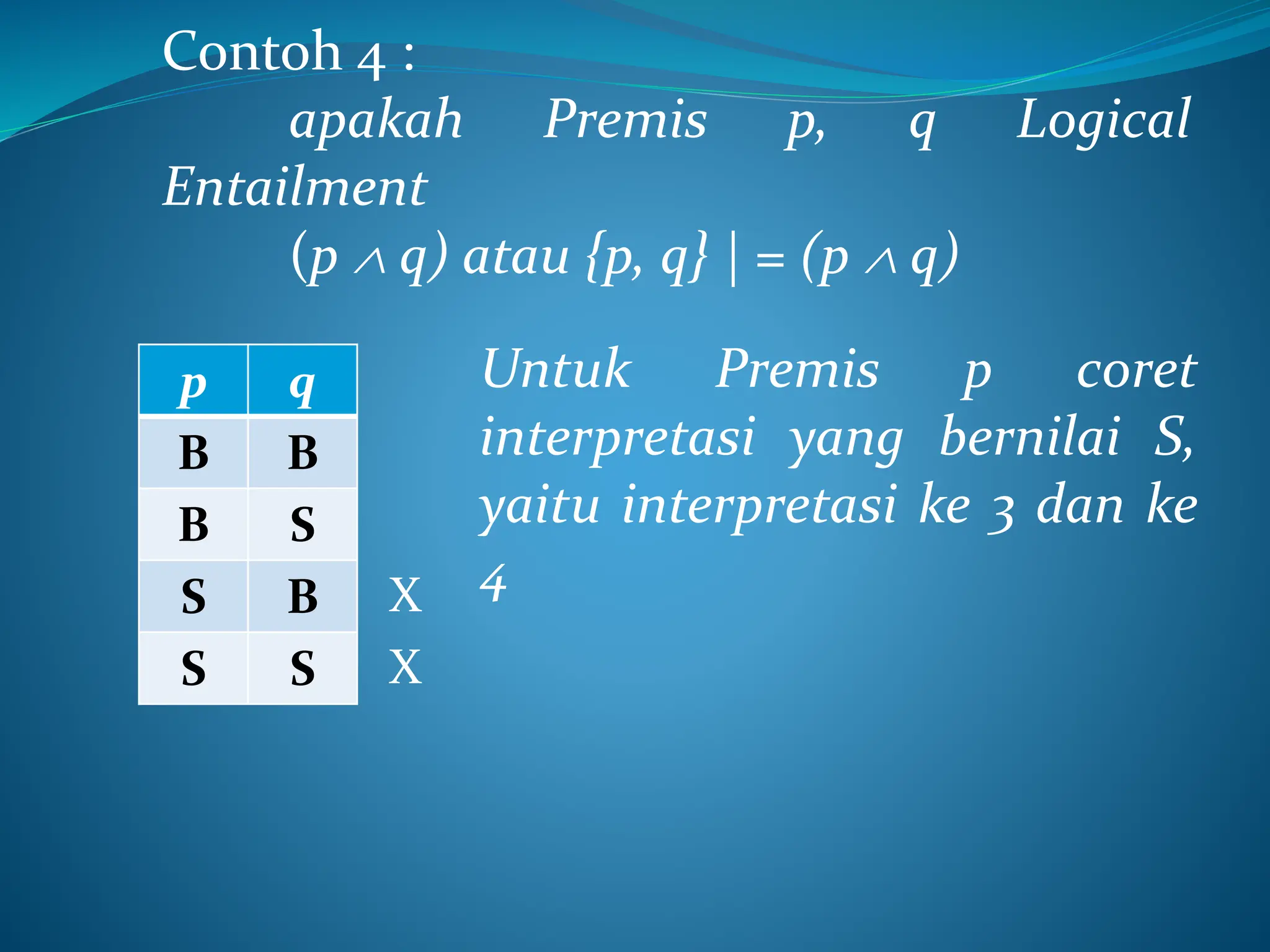 Contoh 4 :

apakah Premis p, q Logical Entailment

$(p \wedge q)$ atau $\{p, q\} \mid = (p \wedge q)$

| p | q |  |
|---|---|---|
| B | B |  |
| B | S |  |
| S | B | X |
| S | S | X |

Untuk Premis p coret interpretasi yang bernilai S, yaitu interpretasi ke 3 dan ke 4